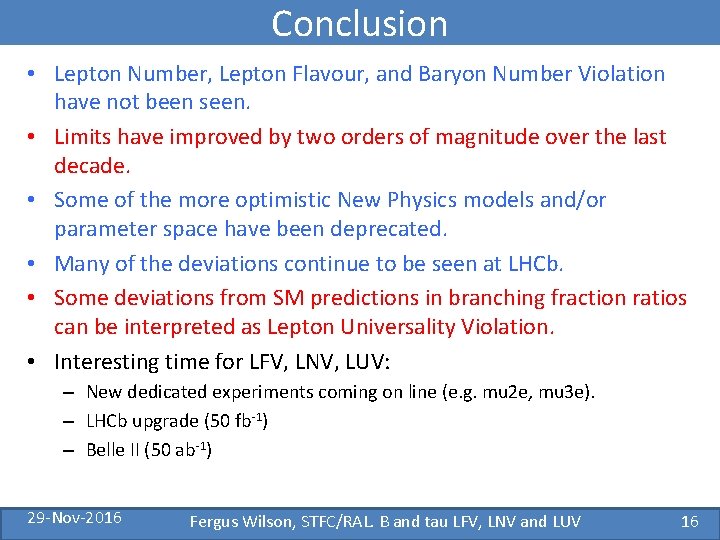 Conclusion

• Lepton Number, Lepton Flavour, and Baryon Number Violation have not been seen.
• Limits have improved by two orders of magnitude over the last decade.
• Some of the more optimistic New Physics models and/or parameter space have been deprecated.
• Many of the deviations continue to be seen at LHCb.
• Some deviations from SM predictions in branching fraction ratios can be interpreted as Lepton Universality Violation.
• Interesting time for LFV, LNV, LUV:
– New dedicated experiments coming on line (e.g. mu2e, mu3e).
– LHCb upgrade (50 fb$^{-1}$)
– Belle II (50 ab$^{-1}$)

29-Nov-2016 Fergus Wilson, STFC/RAL. B and tau LFV, LNV and LUV 16